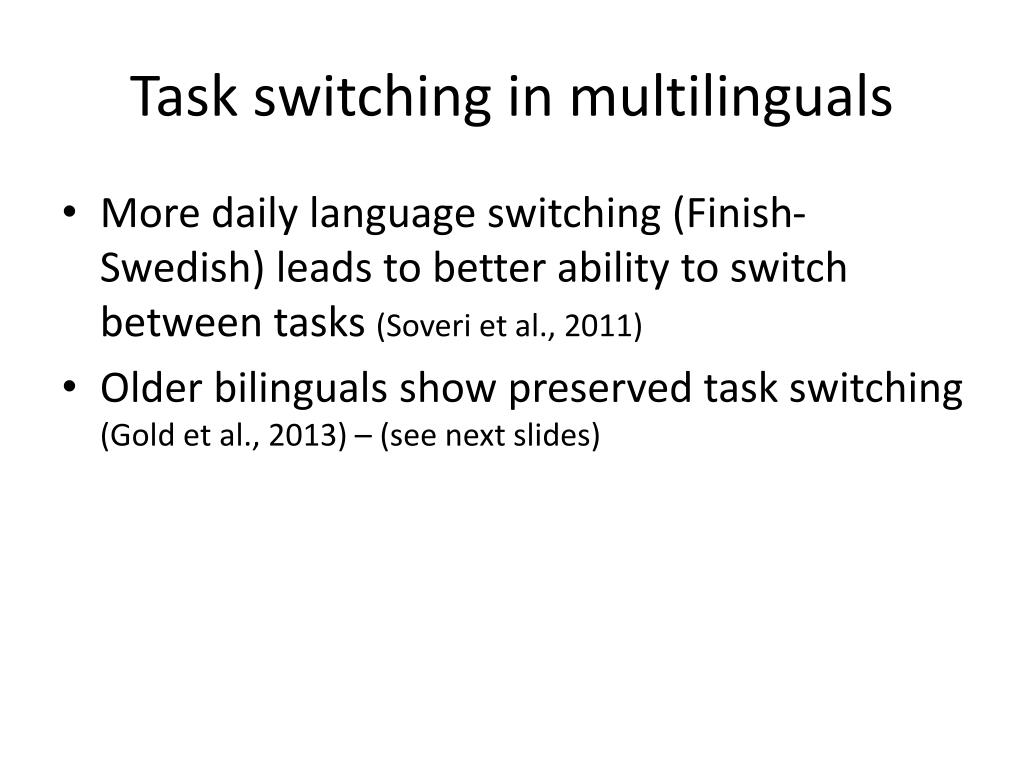 Task switching in multilinguals

• More daily language switching (Finish-Swedish) leads to better ability to switch between tasks (Soveri et al., 2011)
• Older bilinguals show preserved task switching (Gold et al., 2013) – (see next slides)